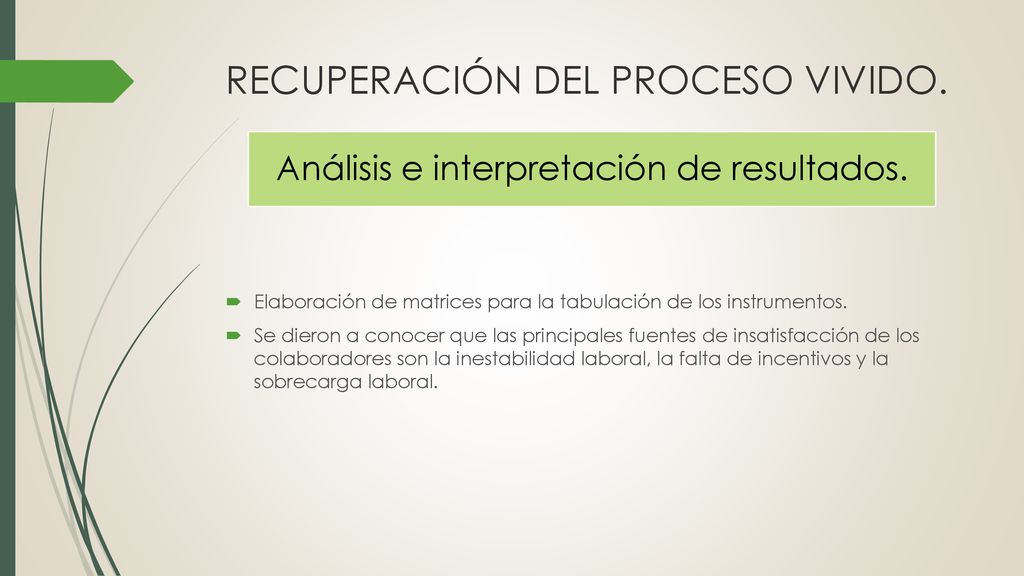 RECUPERACIÓN DEL PROCESO VIVIDO.

Análisis e interpretación de resultados.

Elaboración de matrices para la tabulación de los instrumentos.

Se dieron a conocer que las principales fuentes de insatisfacción de los colaboradores son la inestabilidad laboral, la falta de incentivos y la sobrecarga laboral.